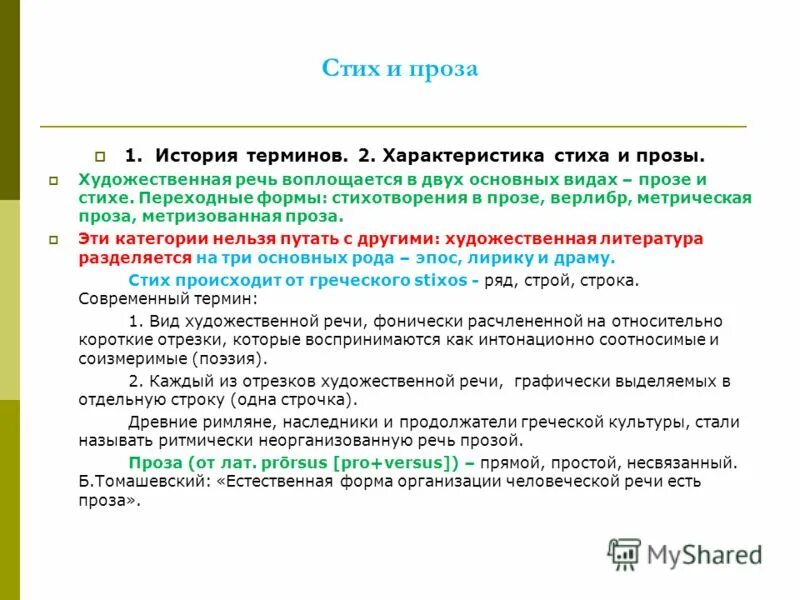 Стих и проза

1. История терминов. 2. Характеристика стиха и прозы.

Художественная речь воплощается в двух основных видах – прозе и стихе. Переходные формы: стихотворения в прозе, верлибр, метрическая проза, метризованная проза.

Эти категории нельзя путать с другими: художественная литература разделяется на три основных рода – эпос, лирику и драму.

Стих происходит от греческого stixos - ряд, строй, строка. Современный термин:

1. Вид художественной речи, фонически расчлененной на относительно короткие отрезки, которые воспринимаются как интонационно соотносимые и соизмеримые (поэзия).

2. Каждый из отрезков художественной речи, графически выделяемых в отдельную строку (одна строчка).

Древние римляне, наследники и продолжатели греческой культуры, стали называть ритмически неорганизованную речь прозой.

Проза (от лат. prōrsus [pro+versus]) – прямой, простой, несвязанный. Б.Томашевский: «Естественная форма организации человеческой речи есть проза».

MyShared